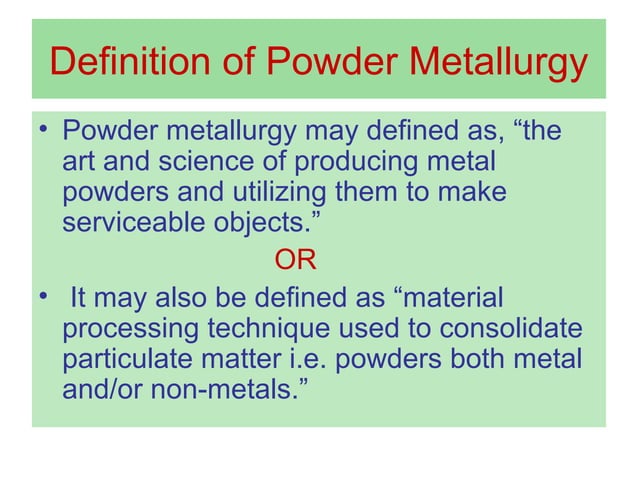 Definition of Powder Metallurgy

• Powder metallurgy may defined as, “the art and science of producing metal powders and utilizing them to make serviceable objects.”

OR

• It may also be defined as “material processing technique used to consolidate particulate matter i.e. powders both metal and/or non-metals.”